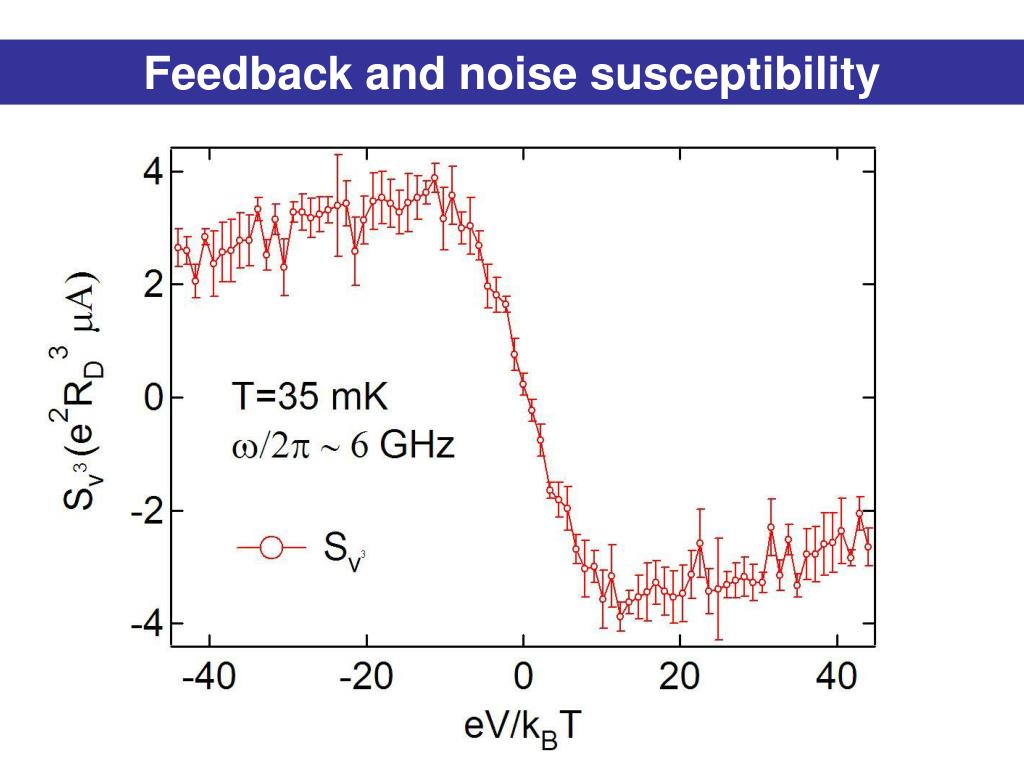 Feedback and noise susceptibility

$S_{V^3}(e^2R_D^3\ \mu A)$

4
2
0
-2
-4

T=35 mK
$\omega/2\pi \sim 6$ GHz

$S_{V^3}$

-40
-20
0
20
40

$eV/k_BT$